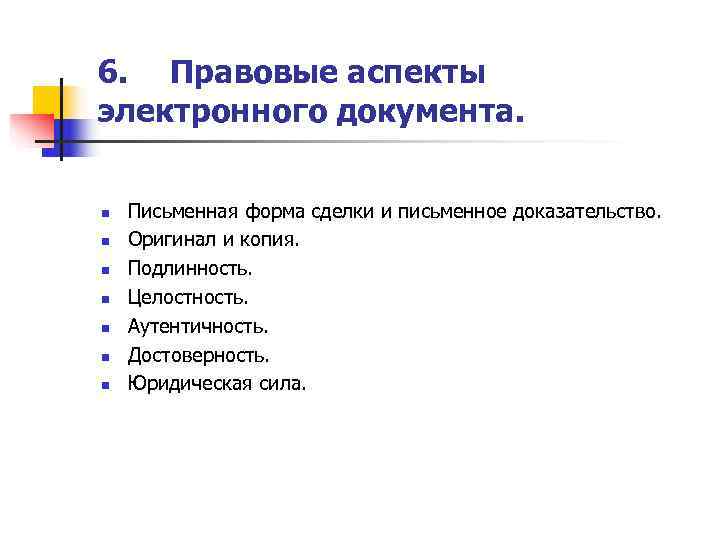 6. Правовые аспекты электронного документа.

- Письменная форма сделки и письменное доказательство.
- Оригинал и копия.
- Подлинность.
- Целостность.
- Аутентичность.
- Достоверность.
- Юридическая сила.